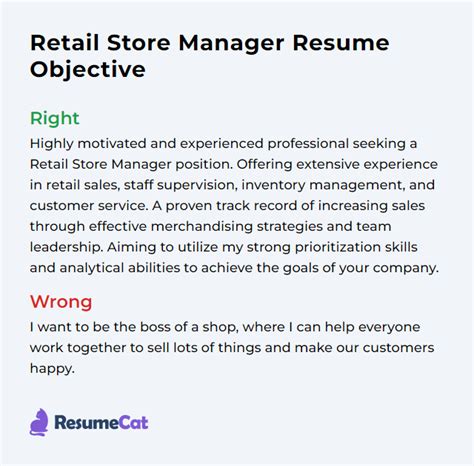 Retail Store Manager Resume Objective

Right

Highly motivated and experienced professional seeking a Retail Store Manager position. Offering extensive experience in retail sales, staff supervision, inventory management, and customer service. A proven track record of increasing sales through effective merchandising strategies and team leadership. Aiming to utilize my strong prioritization skills and analytical abilities to achieve the goals of your company.

Wrong

I want to be the boss of a shop, where I can help everyone work together to sell lots of things and make our customers happy.

ResumeCat